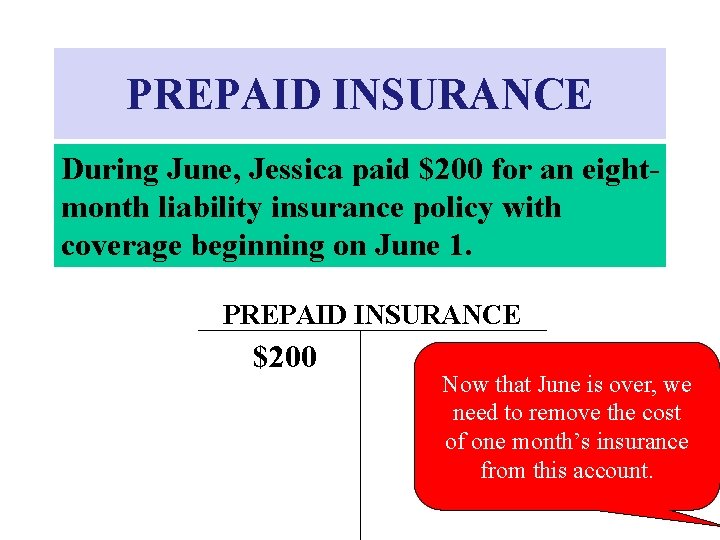 PREPAID INSURANCE

During June, Jessica paid $200 for an eight-month liability insurance policy with coverage beginning on June 1.

PREPAID INSURANCE

$200

Now that June is over, we need to remove the cost of one month's insurance from this account.